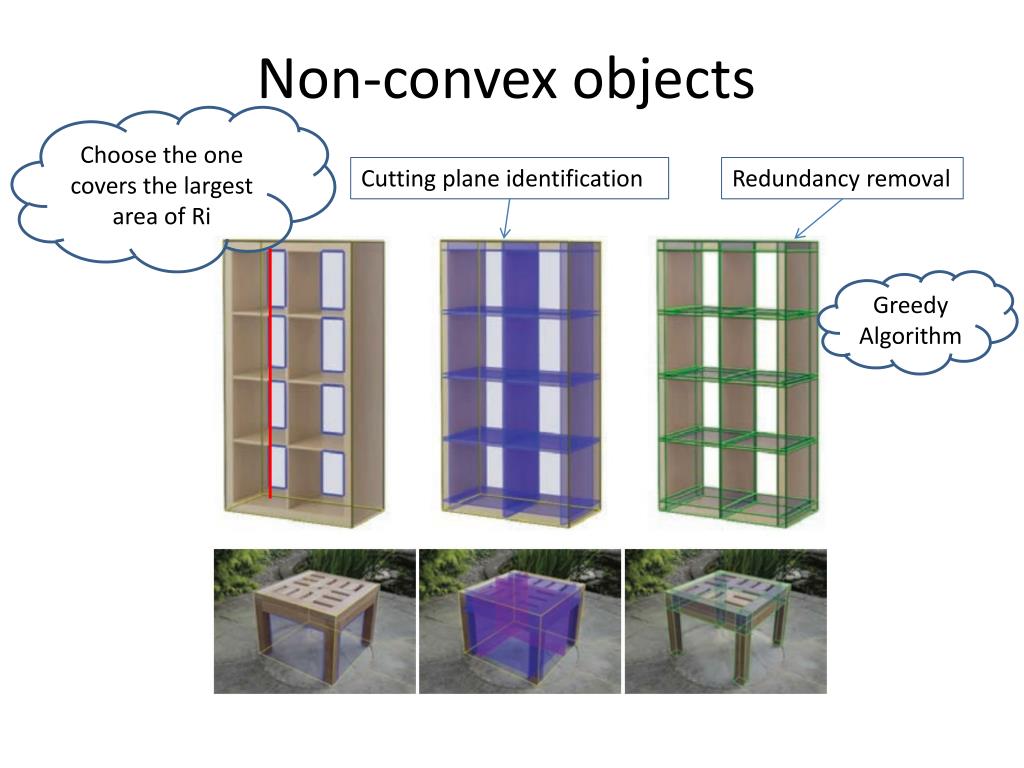 Non-convex objects

Choose the one covers the largest area of Ri

Cutting plane identification

Redundancy removal

Greedy Algorithm